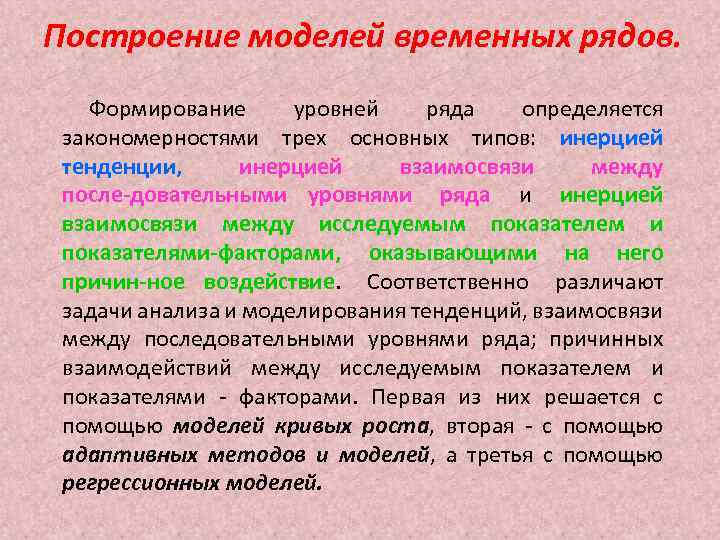 Построение моделей временных рядов.

Формирование уровней ряда определяется закономерностями трех основных типов: инерцией тенденции, инерцией взаимосвязи между после-довательными уровнями ряда и инерцией взаимосвязи между исследуемым показателем и показателями-факторами, оказывающими на него причин-ное воздействие. Соответственно различают задачи анализа и моделирования тенденций, взаимосвязи между последовательными уровнями ряда; причинных взаимодействий между исследуемым показателем и показателями - факторами. Первая из них решается с помощью моделей кривых роста, вторая - с помощью адаптивных методов и моделей, а третья с помощью регрессионных моделей.